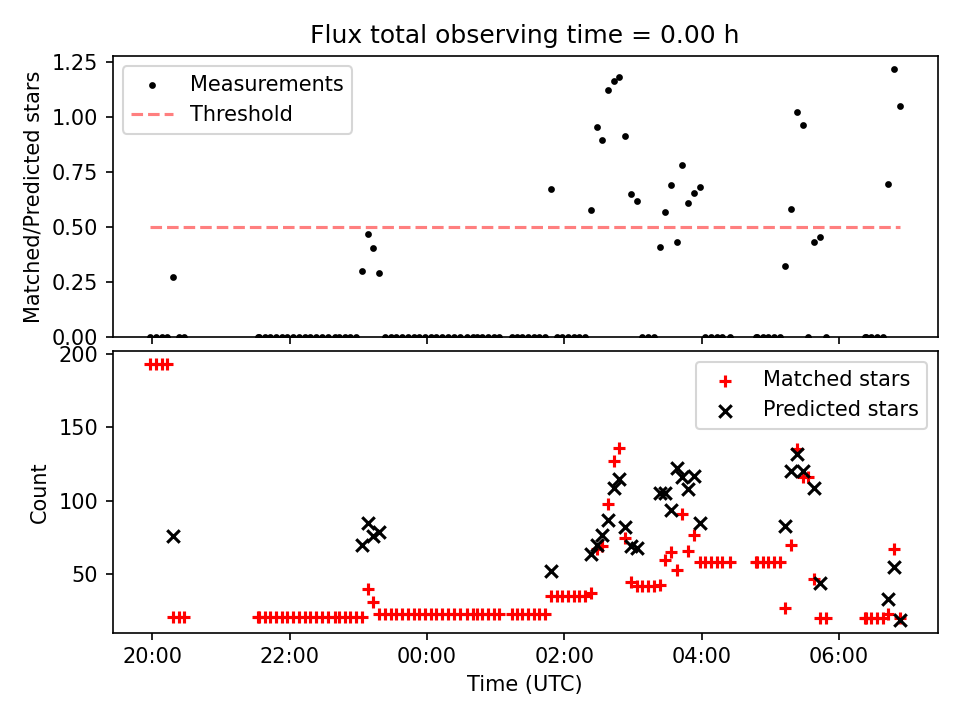 Flux total observing time = 0.00 h

Matched/Predicted stars

1.25
1.00
0.75
0.50
0.25
0.00

Measurements
Threshold

Count

200
150
100
50

Matched stars
Predicted stars

20:00
22:00
00:00
02:00
04:00
06:00

Time (UTC)